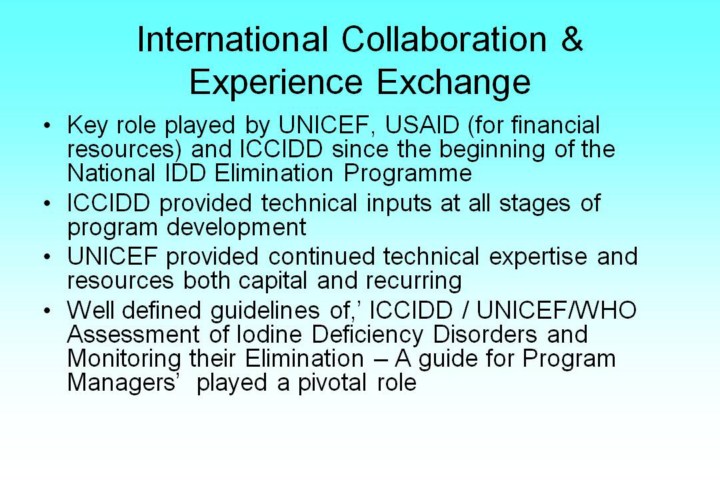 International Collaboration & Experience Exchange

• Key role played by UNICEF, USAID (for financial resources) and ICCIDD since the beginning of the National IDD Elimination Programme
• ICCIDD provided technical inputs at all stages of program development
• UNICEF provided continued technical expertise and resources both capital and recurring
• Well defined guidelines of,' ICCIDD / UNICEF/WHO Assessment of Iodine Deficiency Disorders and Monitoring their Elimination – A guide for Program Managers' played a pivotal role